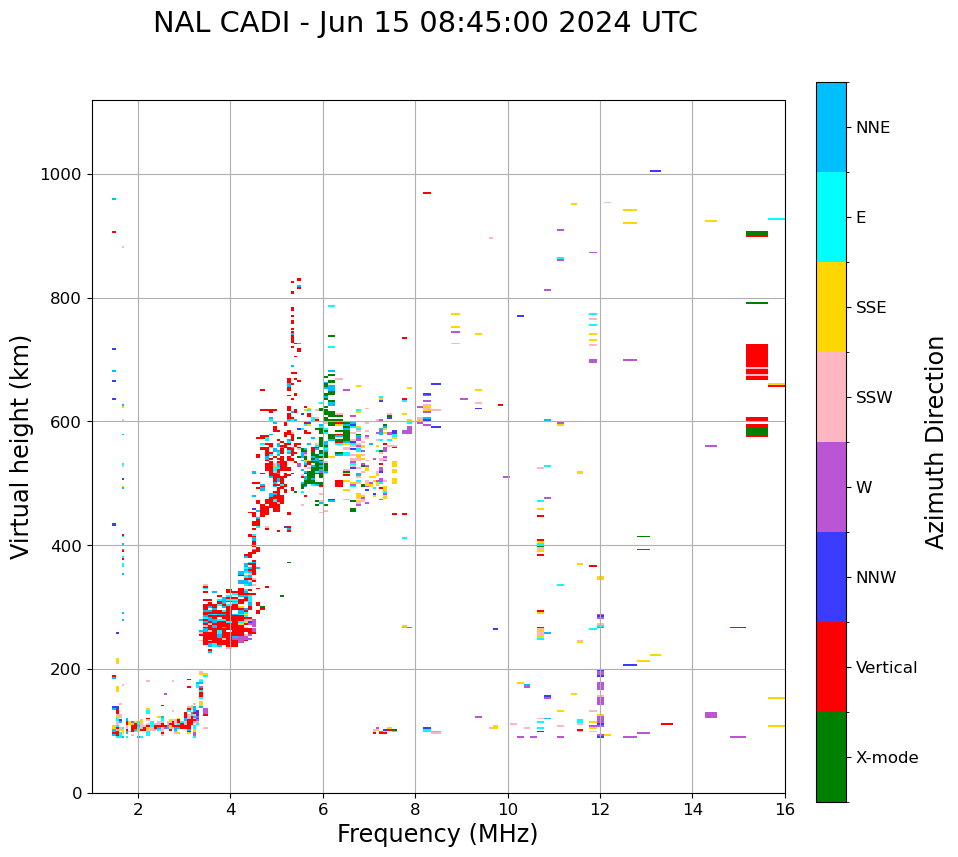 NAL CADI - Jun 15 08:45:00 2024 UTC

Virtual height (km)

1000
800
600
400
200
0

2
4
6
8
10
12
14
16

Frequency (MHz)

NNE
E
SSE
SSW
W
NNW
Vertical
X-mode

Azimuth Direction